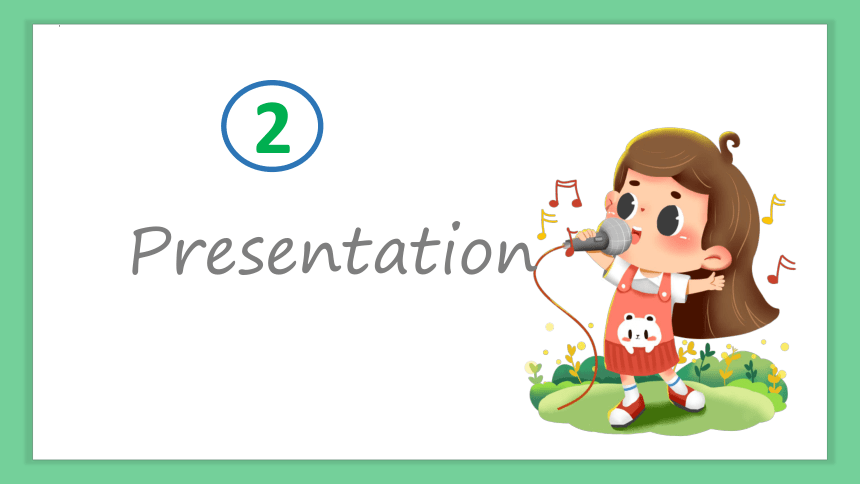 2

Presentation